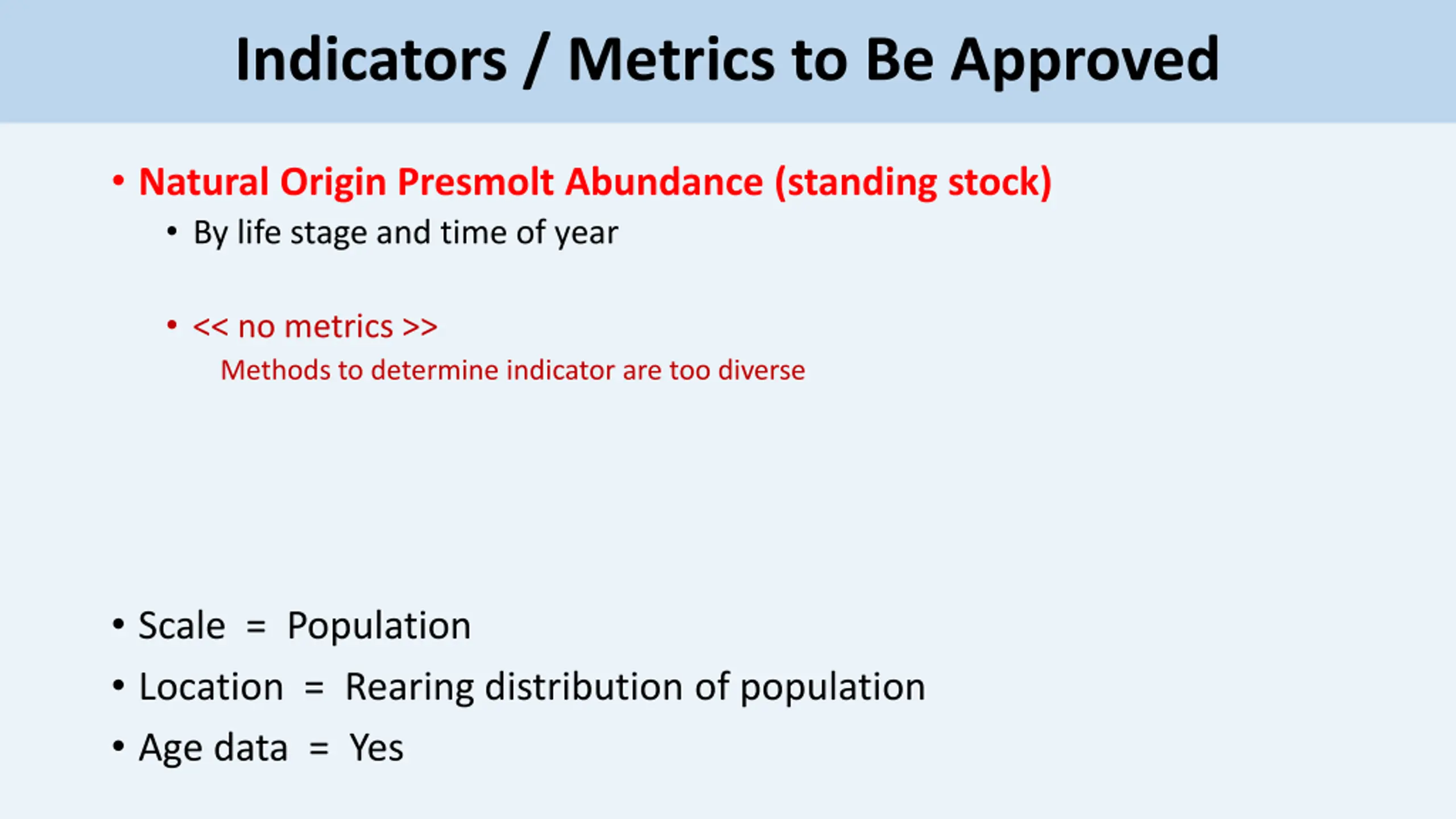 Indicators / Metrics to Be Approved

• Natural Origin Presmolt Abundance (standing stock)
  • By life stage and time of year

  • << no metrics >>
    Methods to determine indicator are too diverse

• Scale = Population
• Location = Rearing distribution of population
• Age data = Yes